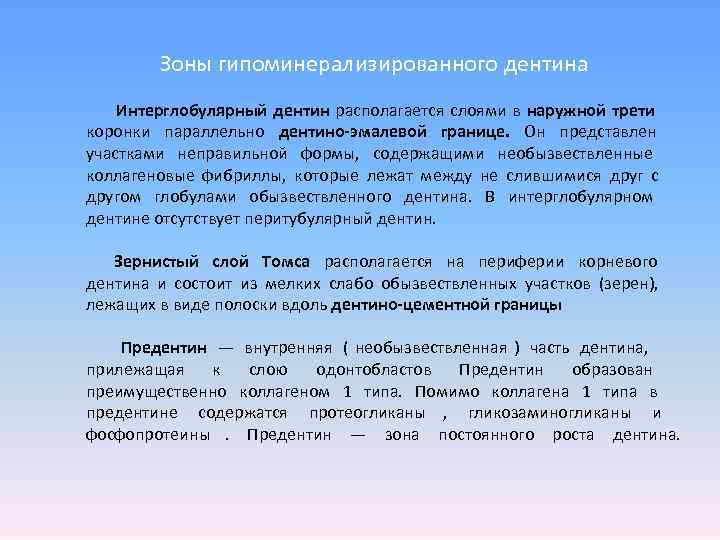 Зоны гипоминерализированного дентина

Интерглобулярный дентин располагается слоями в наружной трети коронки параллельно дентино-эмалевой границе. Он представлен участками неправильной формы, содержащими необызвествленные коллагеновые фибриллы, которые лежат между не слившимися друг с другом глобулами обызвествленного дентина. В интерглобулярном дентине отсутствует перитубулярный дентин.

Зернистый слой Томса располагается на периферии корневого дентина и состоит из мелких слабо обызвествленных участков (зерен), лежащих в виде полоски вдоль дентино-цементной границы

Предентин — внутренняя ( необызвествленная ) часть дентина, прилежащая к слою одонтобластов Предентин образован преимущественно коллагеном 1 типа. Помимо коллагена 1 типа в предентине содержатся протеогликаны , гликозаминогликаны и фосфопротеины . Предентин — зона постоянного роста дентина.